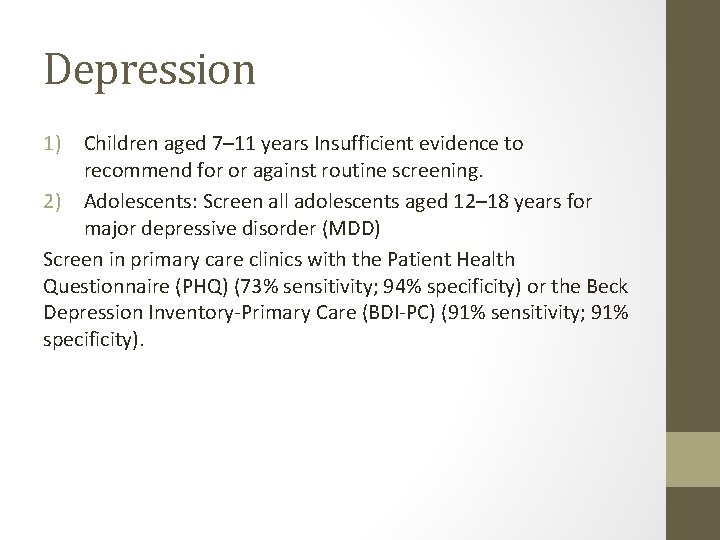 Depression

1) Children aged 7–11 years Insufficient evidence to recommend for or against routine screening.
2) Adolescents: Screen all adolescents aged 12–18 years for major depressive disorder (MDD)

Screen in primary care clinics with the Patient Health Questionnaire (PHQ) (73% sensitivity; 94% specificity) or the Beck Depression Inventory-Primary Care (BDI-PC) (91% sensitivity; 91% specificity).